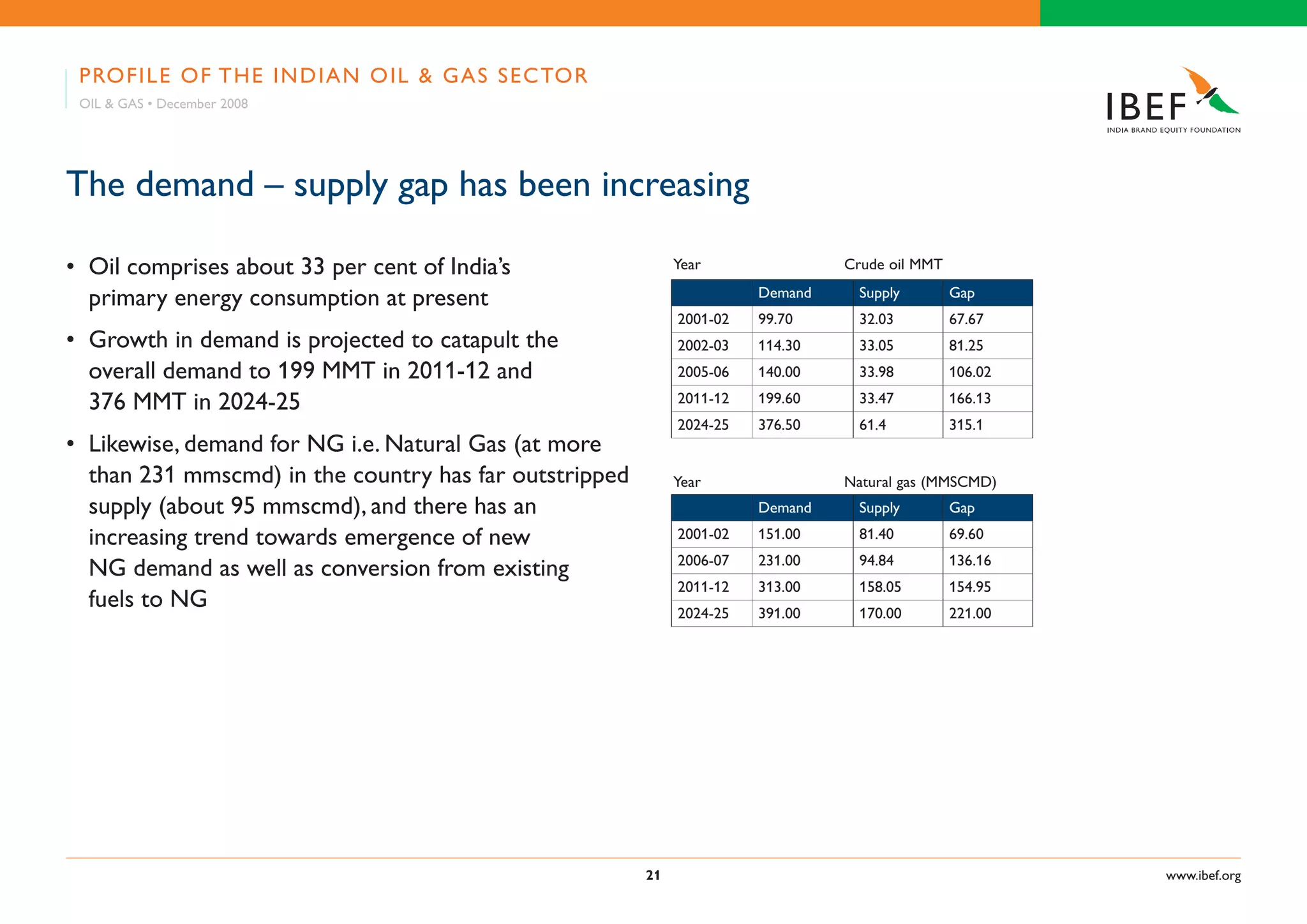 PROFILE OF THE INDIAN OIL & GAS SECTOR
OIL & GAS • December 2008

IBEF
INDIA BRAND EQUITY FOUNDATION

The demand – supply gap has been increasing

• Oil comprises about 33 per cent of India's primary energy consumption at present

• Growth in demand is projected to catapult the overall demand to 199 MMT in 2011-12 and 376 MMT in 2024-25

• Likewise, demand for NG i.e. Natural Gas (at more than 231 mmscmd) in the country has far outstripped supply (about 95 mmscmd), and there has an increasing trend towards emergence of new NG demand as well as conversion from existing fuels to NG

Year Crude oil MMT

| | Demand | Supply | Gap |
|---|---|---|---|
| 2001-02 | 99.70 | 32.03 | 67.67 |
| 2002-03 | 114.30 | 33.05 | 81.25 |
| 2005-06 | 140.00 | 33.98 | 106.02 |
| 2011-12 | 199.60 | 33.47 | 166.13 |
| 2024-25 | 376.50 | 61.4 | 315.1 |

Year Natural gas (MMSCMD)

| | Demand | Supply | Gap |
|---|---|---|---|
| 2001-02 | 151.00 | 81.40 | 69.60 |
| 2006-07 | 231.00 | 94.84 | 136.16 |
| 2011-12 | 313.00 | 158.05 | 154.95 |
| 2024-25 | 391.00 | 170.00 | 221.00 |

21

www.ibef.org